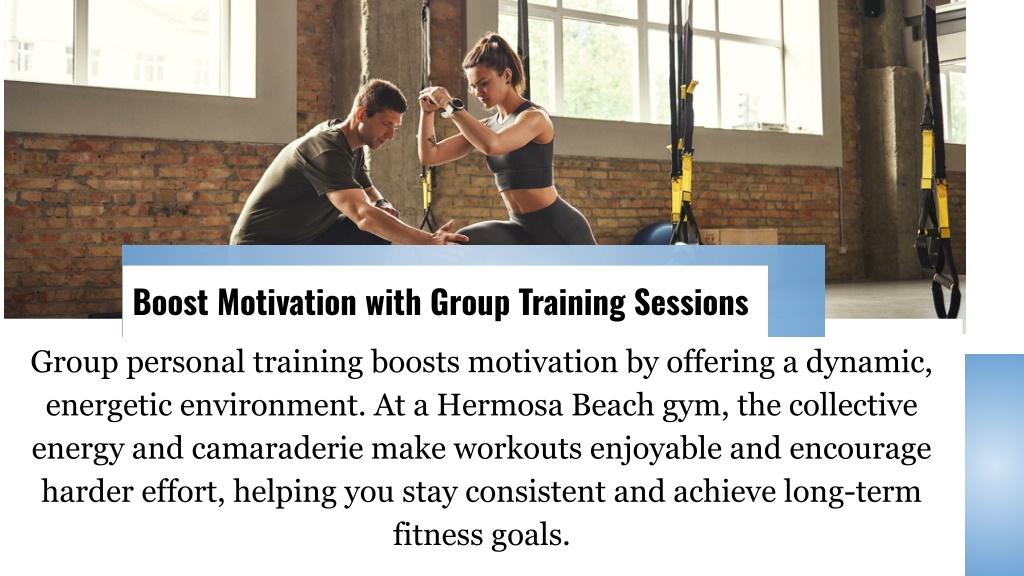 Boost Motivation with Group Training Sessions

Group personal training boosts motivation by offering a dynamic, energetic environment. At a Hermosa Beach gym, the collective energy and camaraderie make workouts enjoyable and encourage harder effort, helping you stay consistent and achieve long-term fitness goals.